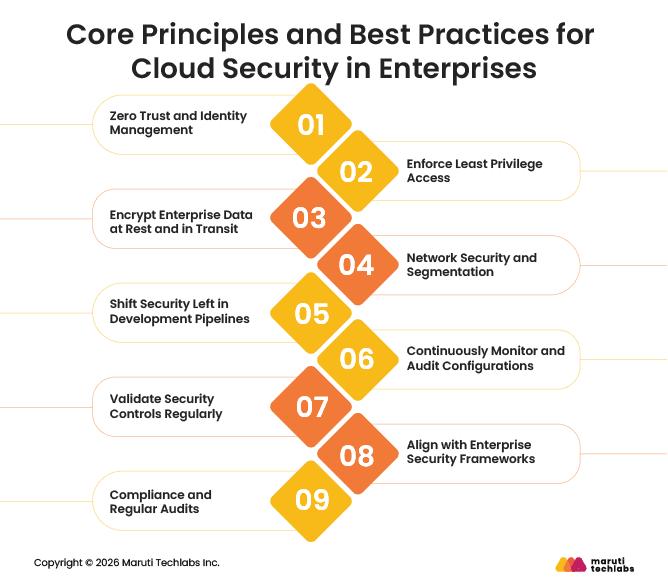 Core Principles and Best Practices for Cloud Security in Enterprises

Zero Trust and Identity Management
01

02
Enforce Least Privilege Access

Encrypt Enterprise Data at Rest and in Transit
03

04
Network Security and Segmentation

Shift Security Left in Development Pipelines
05

06
Continuously Monitor and Audit Configurations

Validate Security Controls Regularly
07

08
Align with Enterprise Security Frameworks

Compliance and Regular Audits
09

Copyright © 2026 Maruti Techlabs Inc.

maruti techlabs